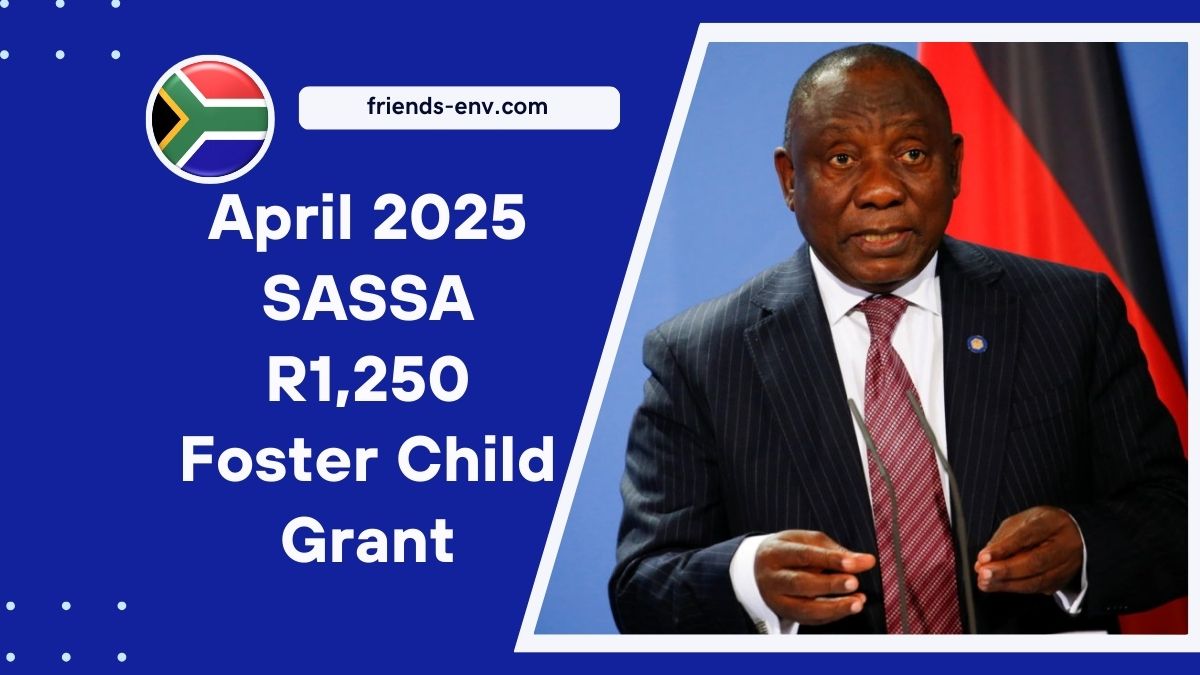 friends-env.com

April 2025 SASSA R1,250 Foster Child Grant